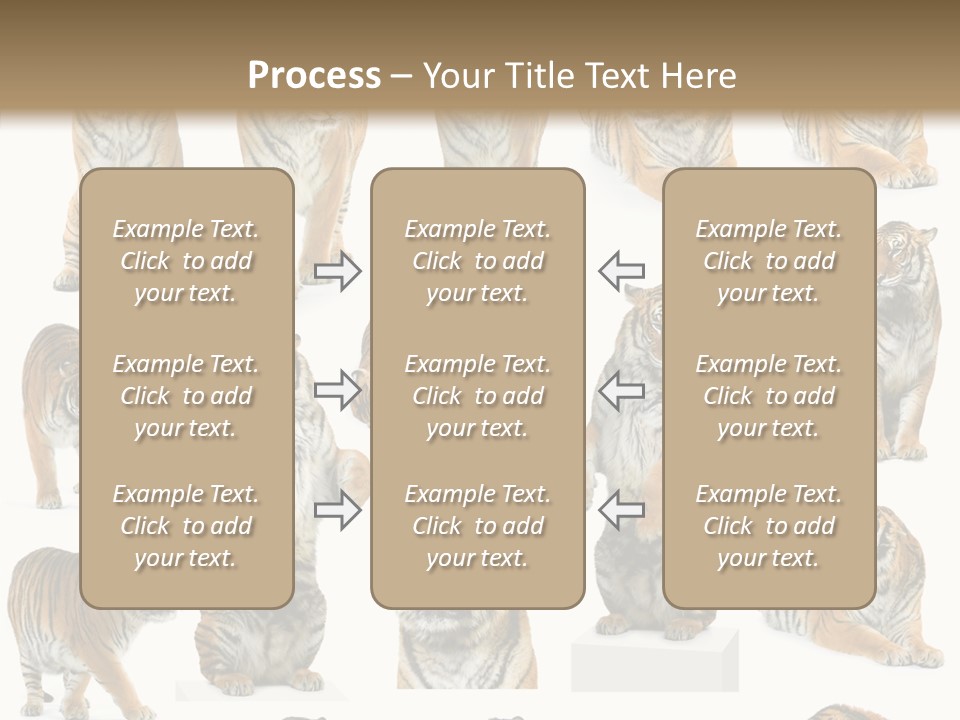 Process – Your Title Text Here

Example Text. Click to add your text.

Example Text. Click to add your text.

Example Text. Click to add your text.

Example Text. Click to add your text.

Example Text. Click to add your text.

Example Text. Click to add your text.

Example Text. Click to add your text.

Example Text. Click to add your text.

Example Text. Click to add your text.